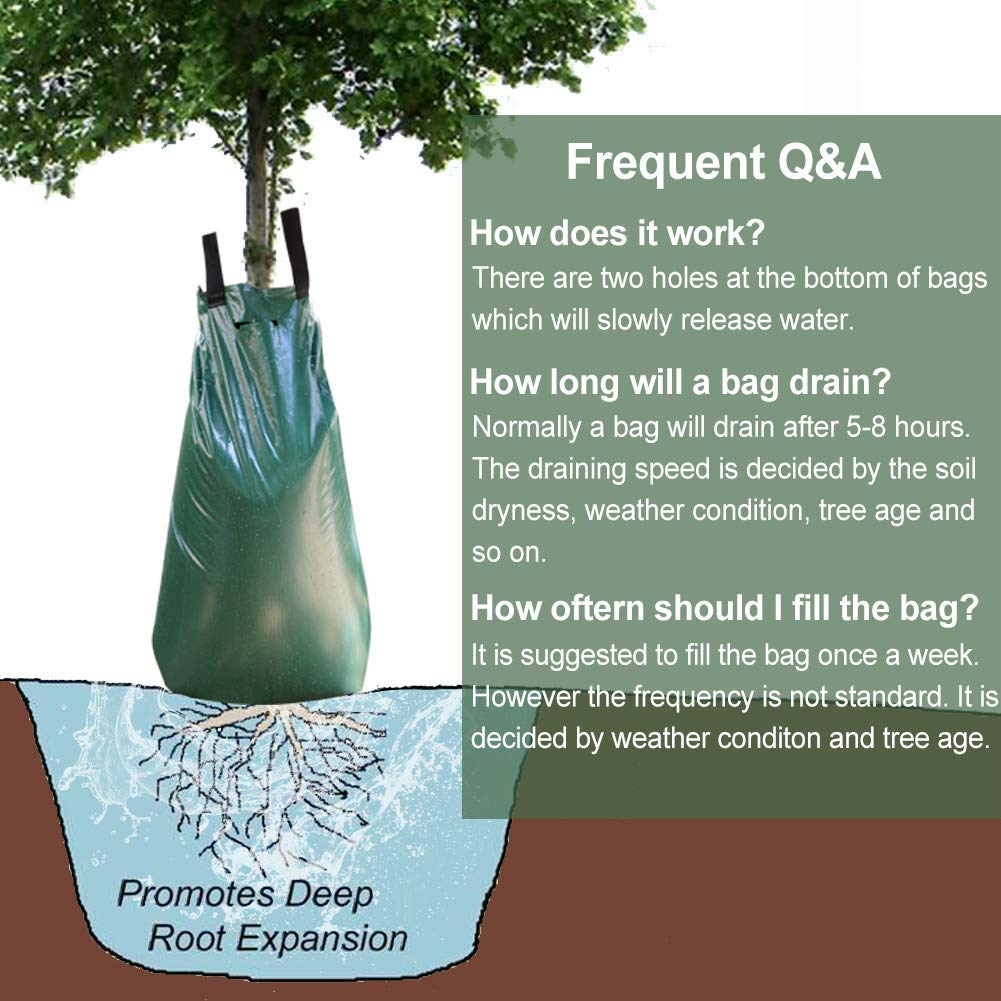 Frequent Q&A

How does it work?

There are two holes at the bottom of bags which will slowly release water.

How long will a bag drain?

Normally a bag will drain after 5-8 hours. The draining speed is decided by the soil dryness, weather condition, tree age and so on.

How oftern should I fill the bag?

It is suggested to fill the bag once a week. However the frequency is not standard. It is decided by weather conditon and tree age.

Promotes Deep Root Expansion